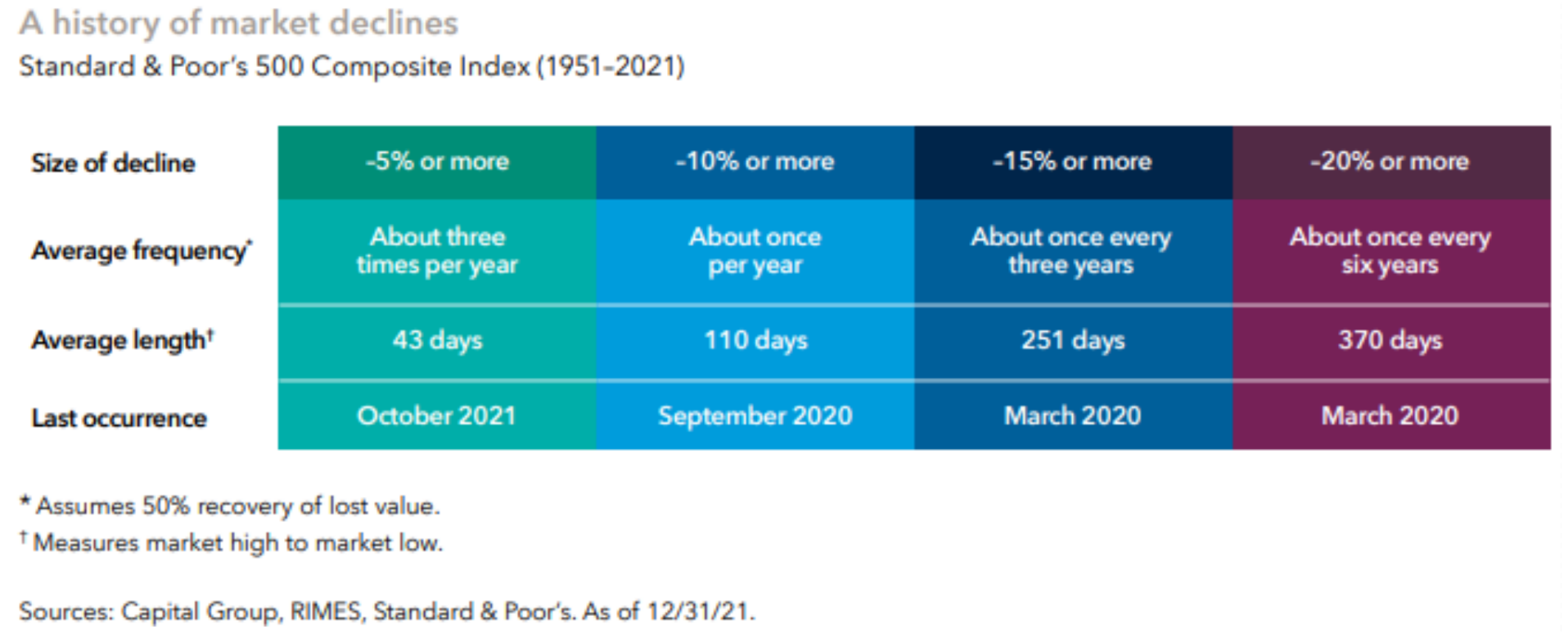 A history of market declines
Standard & Poor's 500 Composite Index (1951-2021)

| Size of decline | -5% or more | -10% or more | -15% or more | -20% or more |
|---|---|---|---|---|
| Average frequency* | About three times per year | About once per year | About once every three years | About once every six years |
| Average length† | 43 days | 110 days | 251 days | 370 days |
| Last occurrence | October 2021 | September 2020 | March 2020 | March 2020 |

* Assumes 50% recovery of lost value.
† Measures market high to market low.

Sources: Capital Group, RIMES, Standard & Poor's. As of 12/31/21.